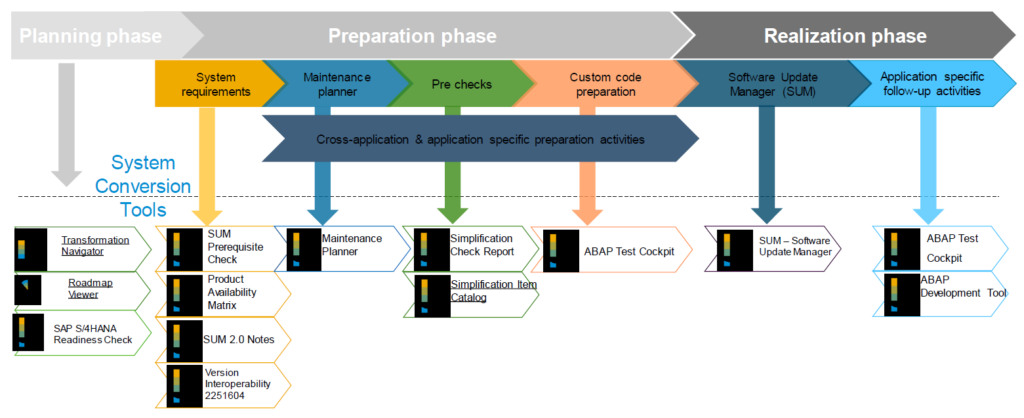 Planning phase

Preparation phase

Realization phase

System requirements

Maintenance planner

Pre checks

Custom code preparation

Software Update Manager (SUM)

Application specific follow-up activities

Cross-application & application specific preparation activities

System Conversion Tools

Transformation Navigator

Roadmap Viewer

SAP S/4HANA Readiness Check

SUM Prerequisite Check

Product Availability Matrix

SUM 2.0 Notes

Version Interoperability 2251604

Maintenance Planner

Simplification Check Report

Simplification Item Catalog

ABAP Test Cockpit

SUM – Software Update Manager

ABAP Test Cockpit

ABAP Development Tool